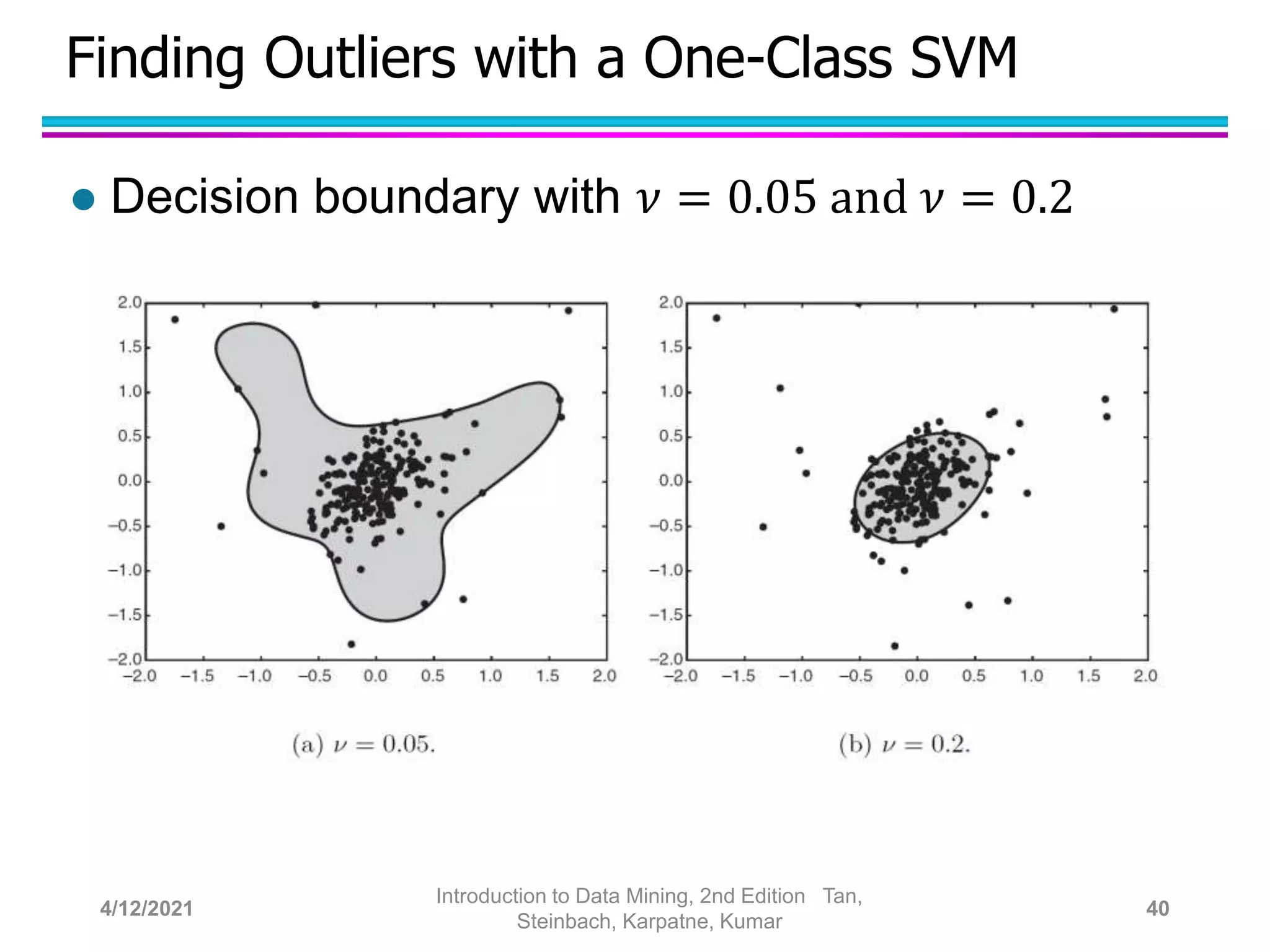 Finding Outliers with a One-Class SVM

● Decision boundary with $\nu = 0.05$ and $\nu = 0.2$

2.0
1.5
1.0
0.5
0.0
−0.5
−1.0
−1.5
−2.0
−2.0 −1.5 −1.0 −0.5 0.0 0.5 1.0 1.5 2.0

(a) $\nu = 0.05$.

2.0
1.5
1.0
0.5
0.0
−0.5
−1.0
−1.5
−2.0
−2.0 −1.5 −1.0 −0.5 0.0 0.5 1.0 1.5 2.0

(b) $\nu = 0.2$.

4/12/2021

Introduction to Data Mining, 2nd Edition Tan, Steinbach, Karpatne, Kumar

40